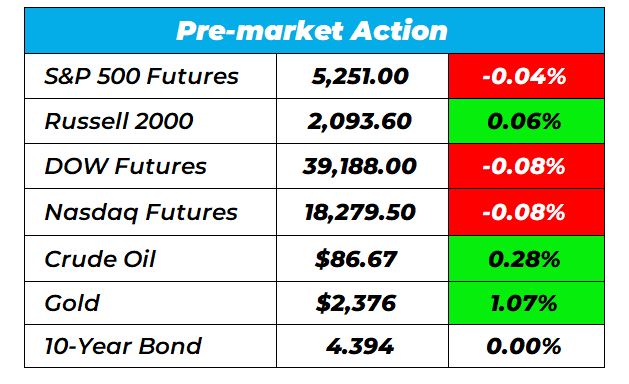 | Pre-market Action | | |
|---|---|---|
| S&P 500 Futures | 5,251.00 | -0.04% |
| Russell 2000 | 2,093.60 | 0.06% |
| DOW Futures | 39,188.00 | -0.08% |
| Nasdaq Futures | 18,279.50 | -0.08% |
| Crude Oil | \$86.67 | 0.28% |
| Gold | \$2,376 | 1.07% |
| 10-Year Bond | 4.394 | 0.00% |